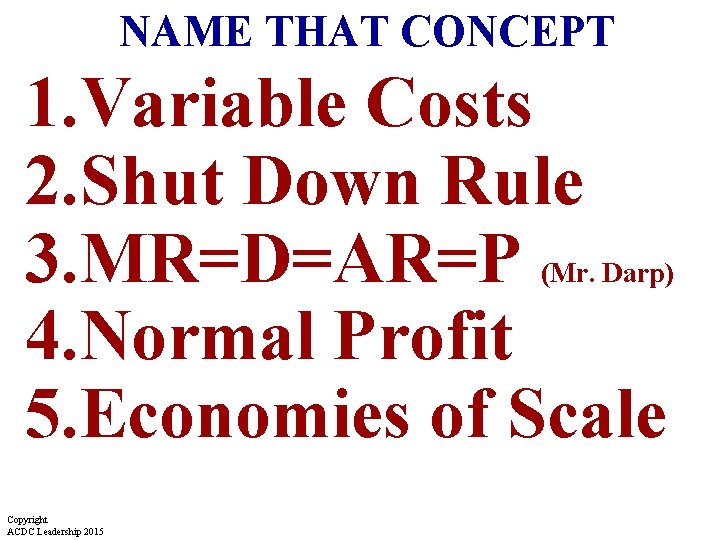 NAME THAT CONCEPT

1.Variable Costs
2.Shut Down Rule
3.MR=D=AR=P (Mr. Darp)
4.Normal Profit
5.Economies of Scale

Copyright
ACDC Leadership 2015